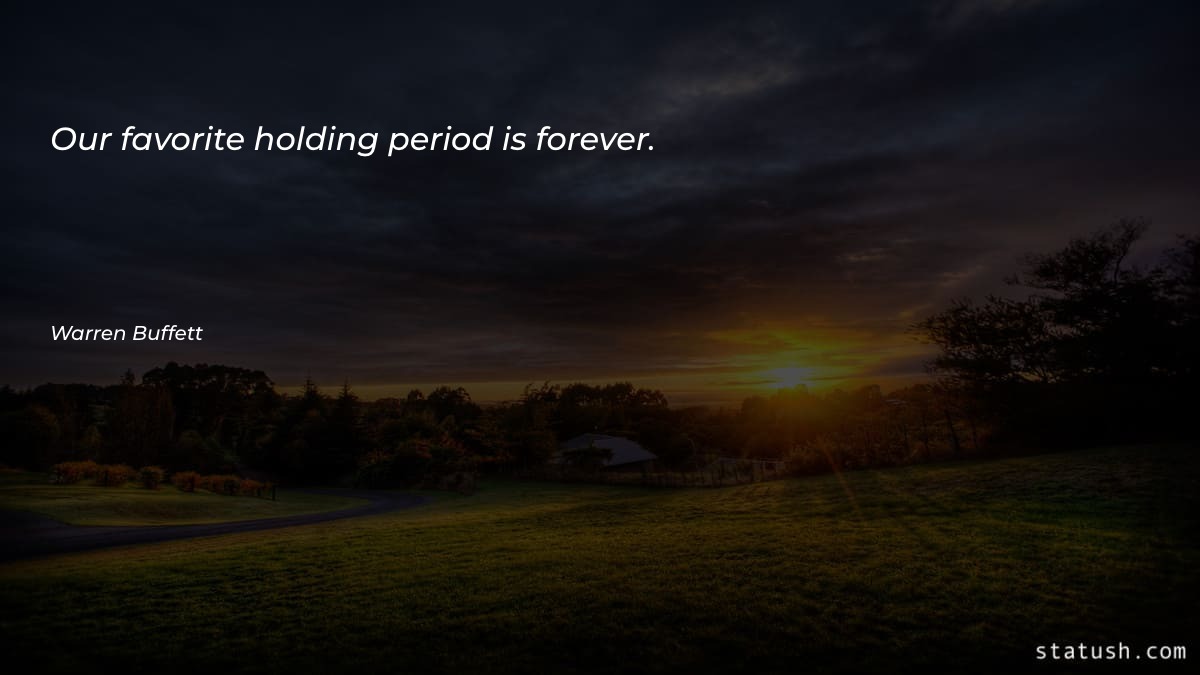 Our favorite holding period is forever.

Warren Buffett

statush.com